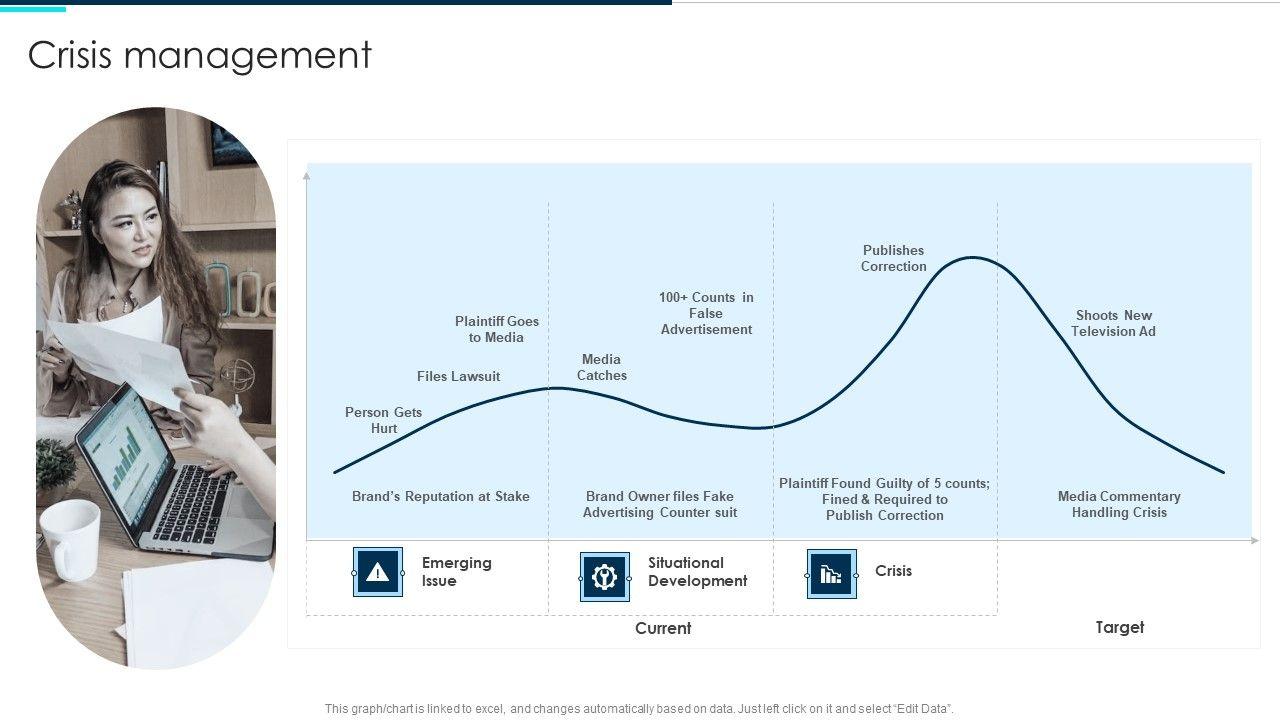 Crisis management

Person Gets Hurt

Files Lawsuit

Plaintiff Goes to Media

Media Catches

100+ Counts in False Advertisement

Publishes Correction

Shoots New Television Ad

Brand's Reputation at Stake

Brand Owner files Fake Advertising Counter suit

Plaintiff Found Guilty of 5 counts; Fined & Required to Publish Correction

Media Commentary Handling Crisis

Emerging Issue

Situational Development

Crisis

Current

Target

This graph/chart is linked to excel, and changes automatically based on data. Just left click on it and select "Edit Data".